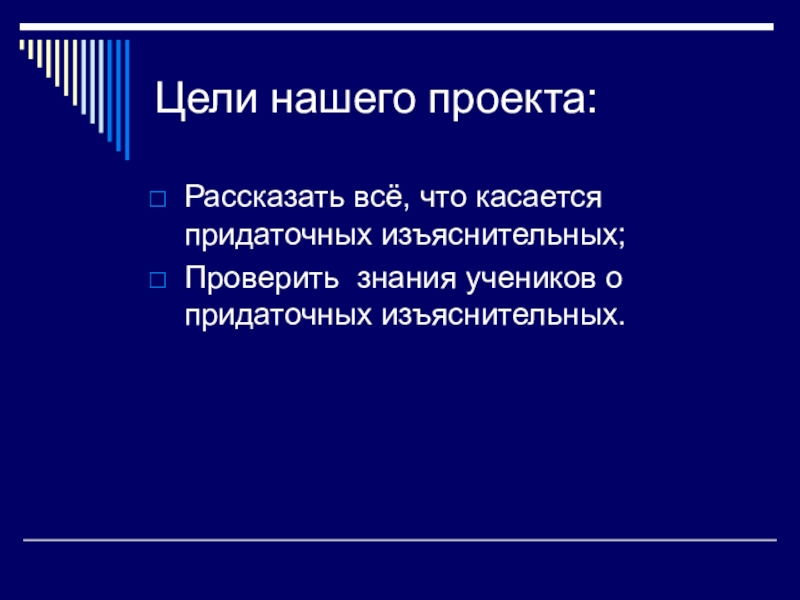 Цели нашего проекта:

Рассказать всё, что касается придаточных изъяснительных;

Проверить  знания учеников о придаточных изъяснительных.